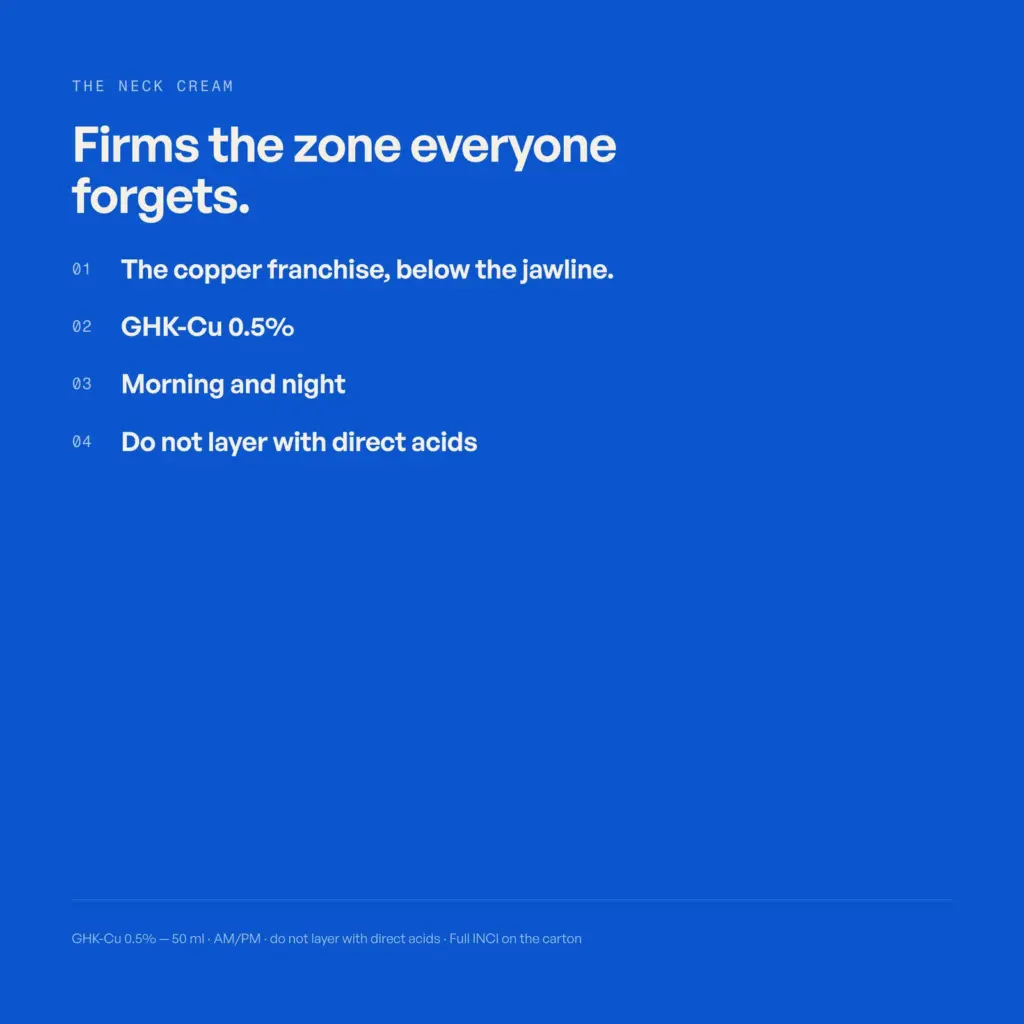 THE NECK CREAM

Firms the zone everyone forgets.

01 The copper franchise, below the jawline.

02 GHK-Cu 0.5%

03 Morning and night

04 Do not layer with direct acids

GHK-Cu 0.5% — 50 ml · AM/PM · do not layer with direct acids · Full INCI on the carton